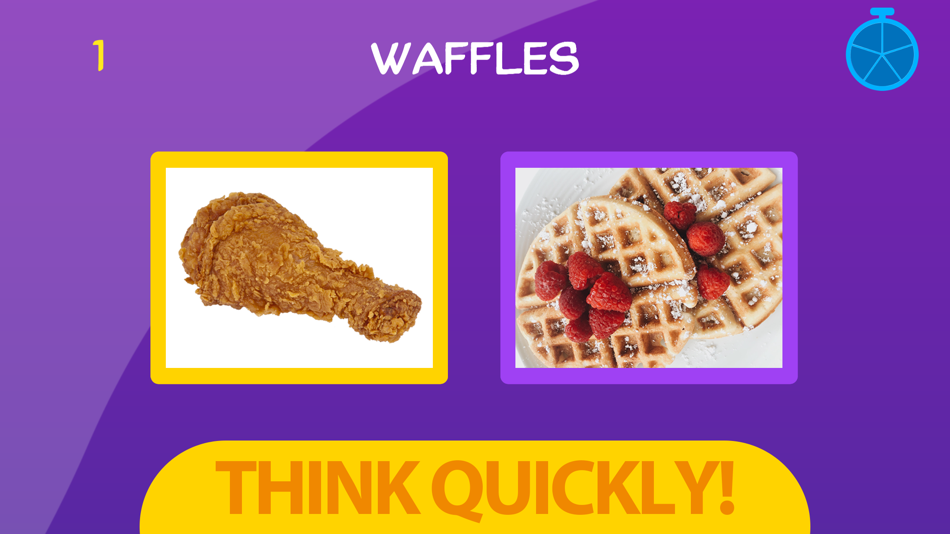 1

WAFFLES

THINK QUICKLY!